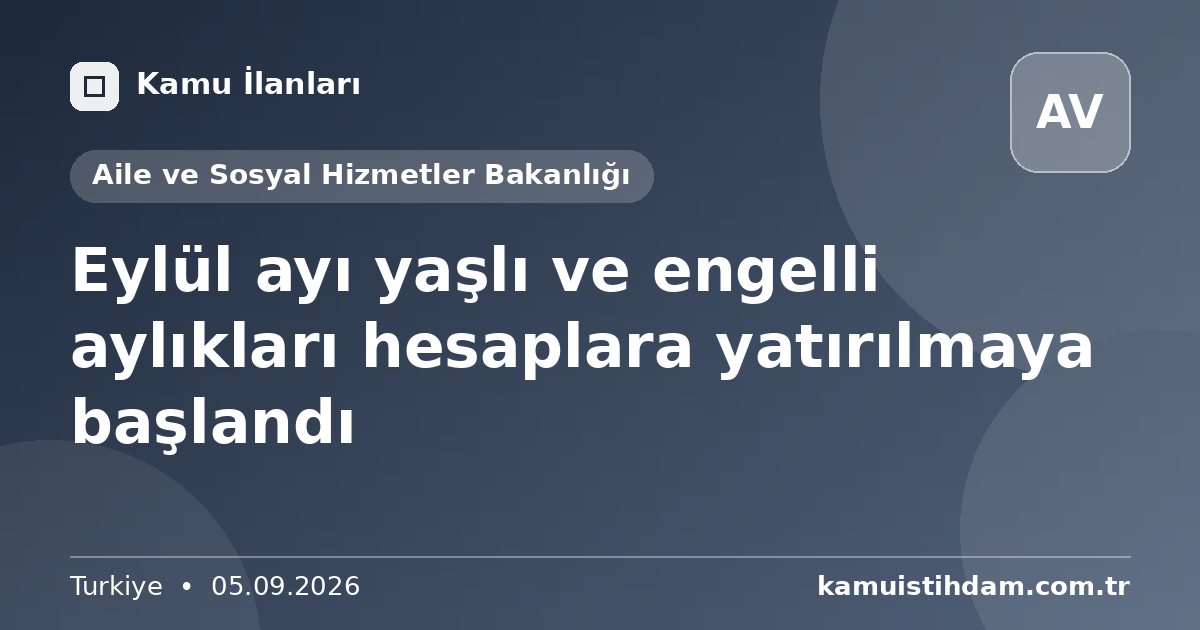 Kamu İlanları

AV

Aile ve Sosyal Hizmetler Bakanlığı

Eylül ayı yaşlı ve engelli aylıkları hesaplara yatırılmaya başlandı

Turkiye • 05.09.2026

kamuistihdam.com.tr